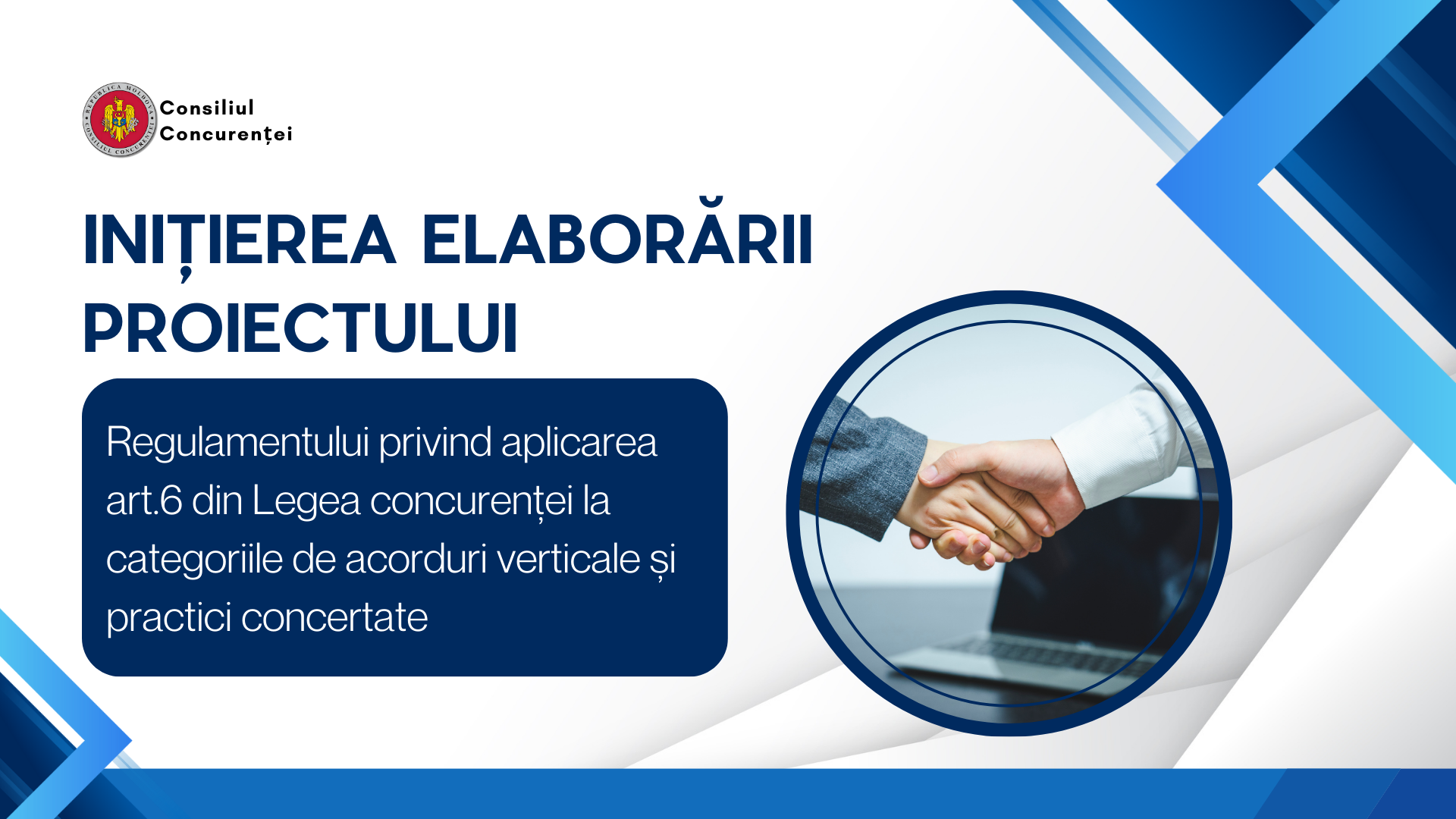 REPUBLICA MOLDOVA CONSILIUL CONCURENȚEI

Consiliul Concurenței

INIȚIEREA ELABORĂRII PROIECTULUI

Regulamentului privind aplicarea art.6 din Legea concurenței la categoriile de acorduri verticale și practici concertate